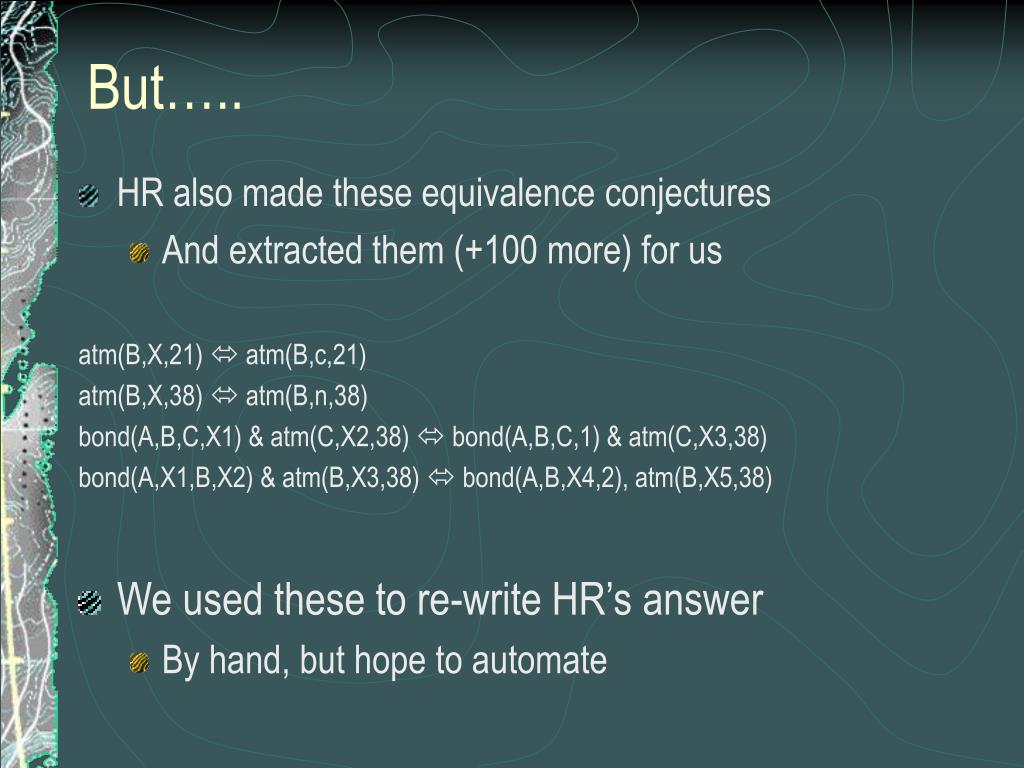 But…..

HR also made these equivalence conjectures

And extracted them (+100 more) for us

atm(B,X,21) ⇔ atm(B,c,21)
atm(B,X,38) ⇔ atm(B,n,38)
bond(A,B,C,X1) & atm(C,X2,38) ⇔ bond(A,B,C,1) & atm(C,X3,38)
bond(A,X1,B,X2) & atm(B,X3,38) ⇔ bond(A,B,X4,2), atm(B,X5,38)

We used these to re-write HR’s answer

By hand, but hope to automate